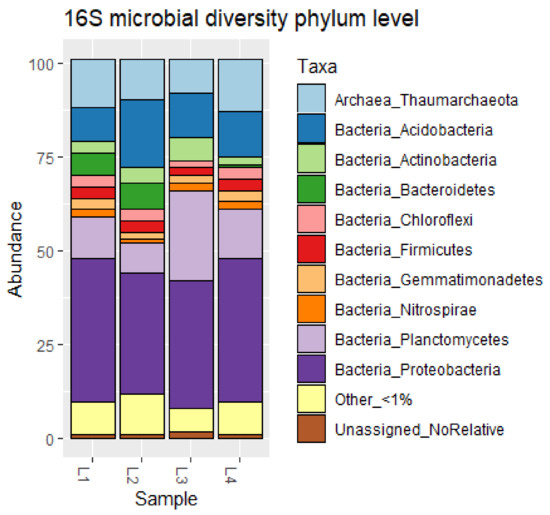 16S microbial diversity phylum level

Abundance

100
75
50
25
0

L1
L2
L3
L4

Sample

Taxa
Archaea_Thaumarchaeota
Bacteria_Acidobacteria
Bacteria_Actinobacteria
Bacteria_Bacteroidetes
Bacteria_Chloroflexi
Bacteria_Firmicutes
Bacteria_Gemmatimonadetes
Bacteria_Nitrospirae
Bacteria_Planctomycetes
Bacteria_Proteobacteria
Other_<1%
Unassigned_NoRelative